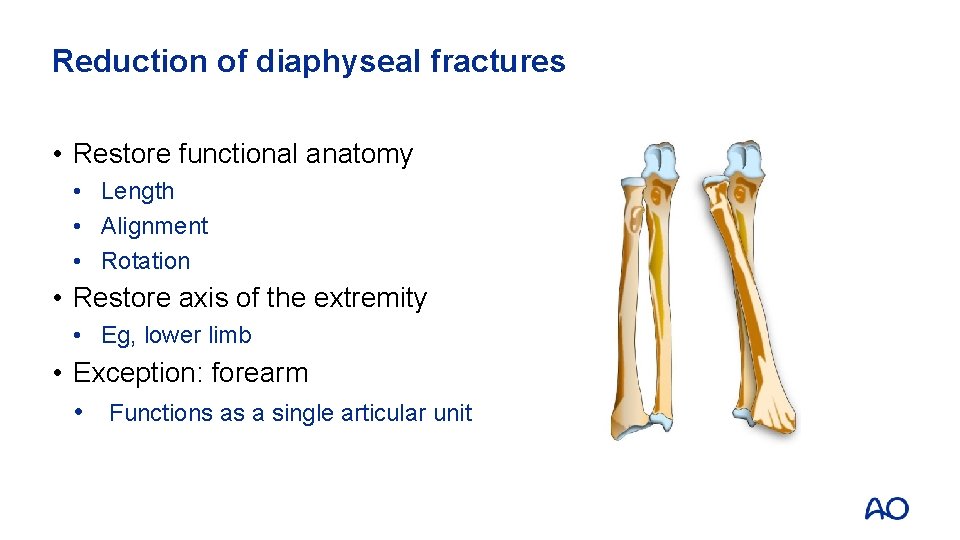 Reduction of diaphyseal fractures

• Restore functional anatomy
  • Length
  • Alignment
  • Rotation
• Restore axis of the extremity
  • Eg, lower limb
• Exception: forearm
  • Functions as a single articular unit

AO